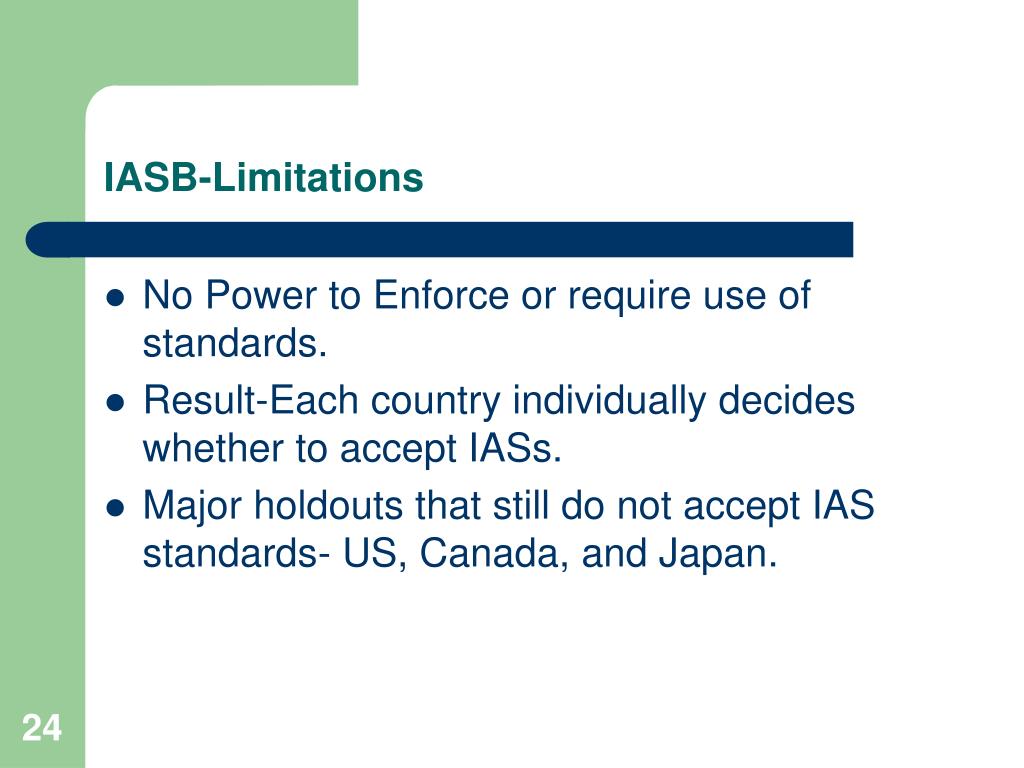 IASB-Limitations

- No Power to Enforce or require use of standards.
- Result-Each country individually decides whether to accept IASs.
- Major holdouts that still do not accept IAS standards- US, Canada, and Japan.

24